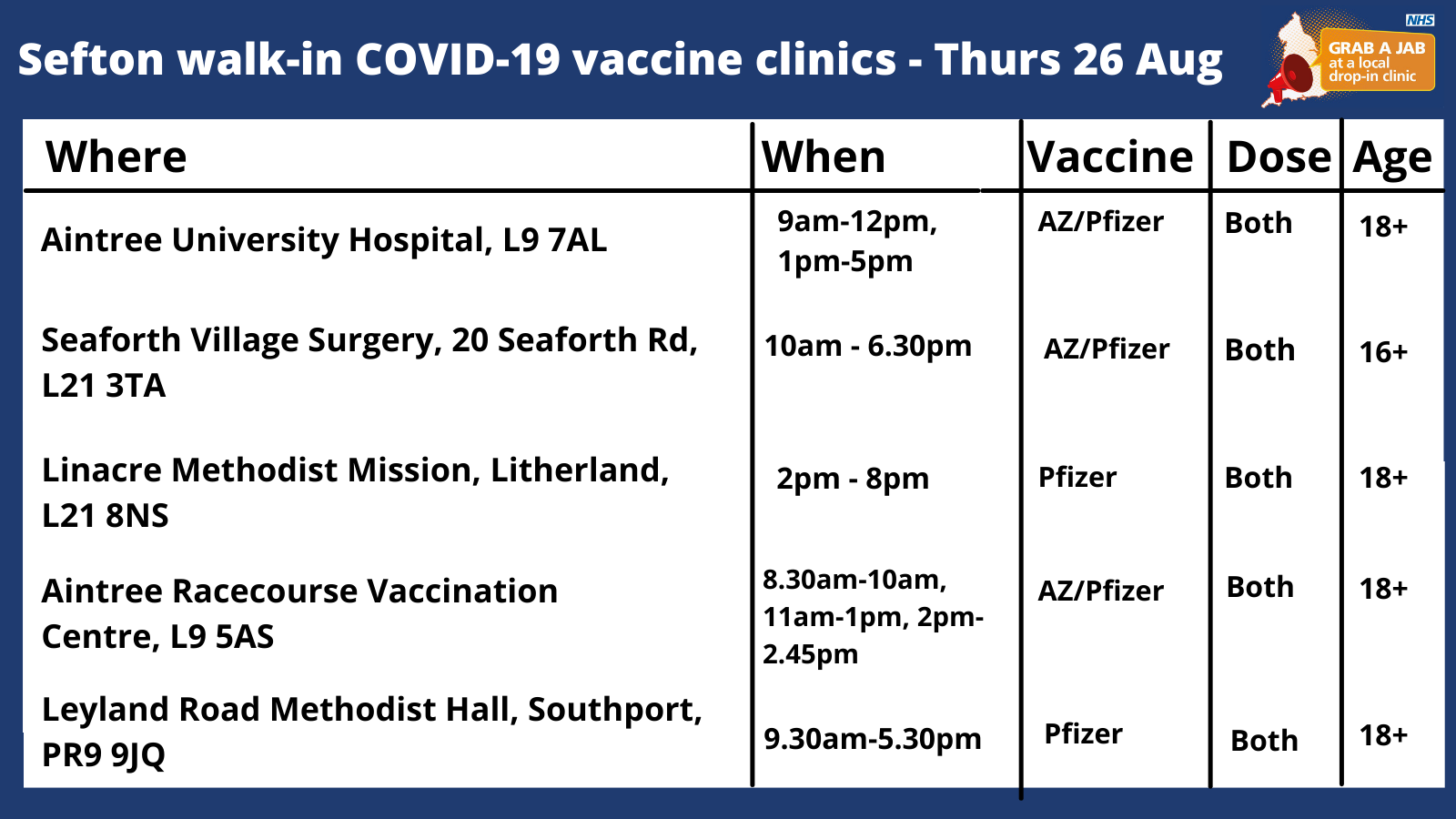 Sefton walk-in COVID-19 vaccine clinics - Thurs 26 Aug

NHS
GRAB A JAB at a local drop-in clinic

| Where | When | Vaccine | Dose | Age |
|---|---|---|---|---|
| Aintree University Hospital, L9 7AL | 9am-12pm, 1pm-5pm | AZ/Pfizer | Both | 18+ |
| Seaforth Village Surgery, 20 Seaforth Rd, L21 3TA | 10am - 6.30pm | AZ/Pfizer | Both | 16+ |
| Linacre Methodist Mission, Litherland, L21 8NS | 2pm - 8pm | Pfizer | Both | 18+ |
| Aintree Racecourse Vaccination Centre, L9 5AS | 8.30am-10am, 11am-1pm, 2pm-2.45pm | AZ/Pfizer | Both | 18+ |
| Leyland Road Methodist Hall, Southport, PR9 9JQ | 9.30am-5.30pm | Pfizer | Both | 18+ |